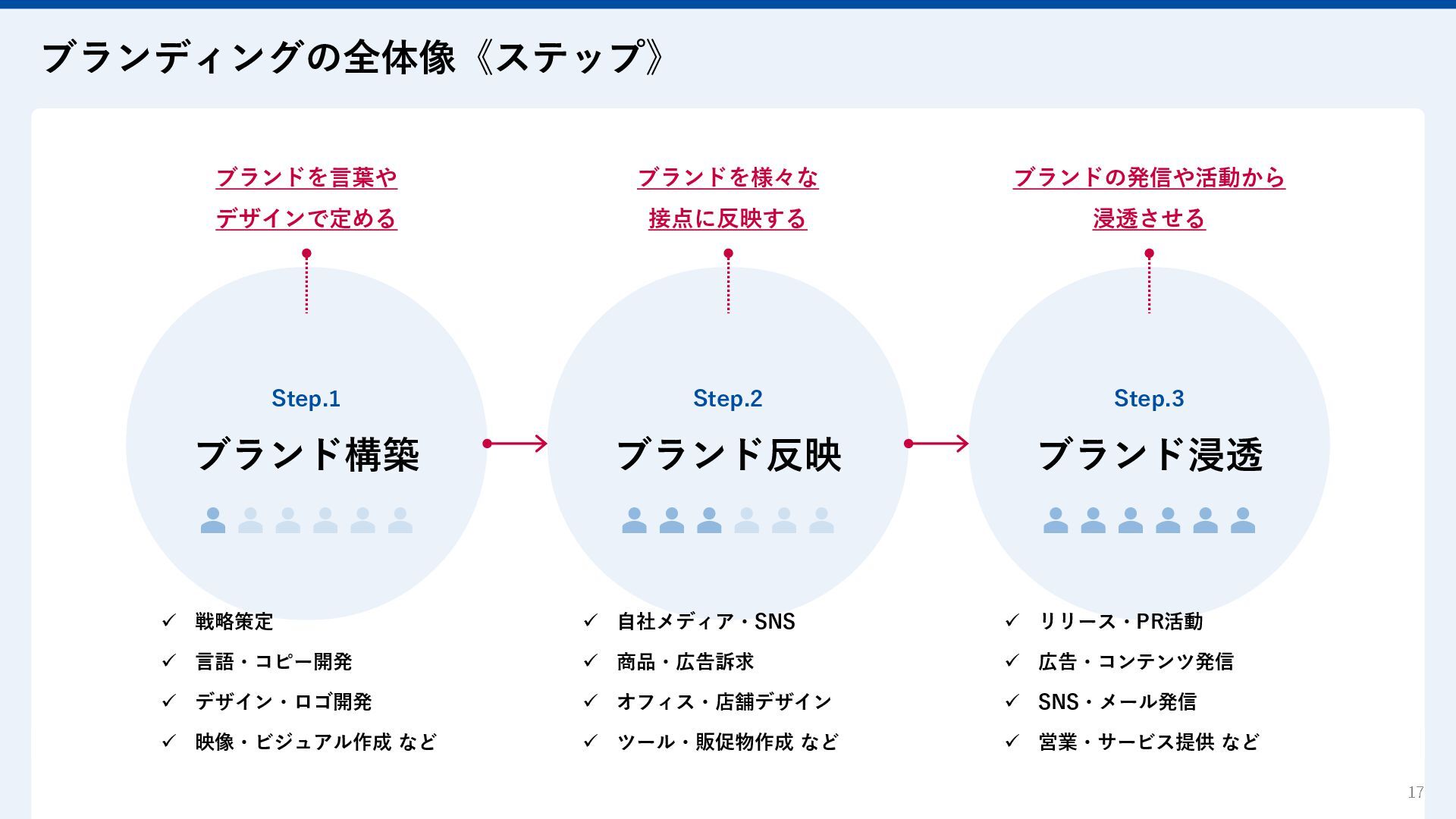 ブランディングの全体像《ステップ》

ブランドを言葉やデザインで定める

Step.1
ブランド構築

✓ 戦略策定
✓ 言語・コピー開発
✓ デザイン・ロゴ開発
✓ 映像・ビジュアル作成 など

ブランドを様々な接点に反映する

Step.2
ブランド反映

✓ 自社メディア・SNS
✓ 商品・広告訴求
✓ オフィス・店舗デザイン
✓ ツール・販促物作成 など

ブランドの発信や活動から浸透させる

Step.3
ブランド浸透

✓ リリース・PR活動
✓ 広告・コンテンツ発信
✓ SNS・メール発信
✓ 営業・サービス提供 など

17